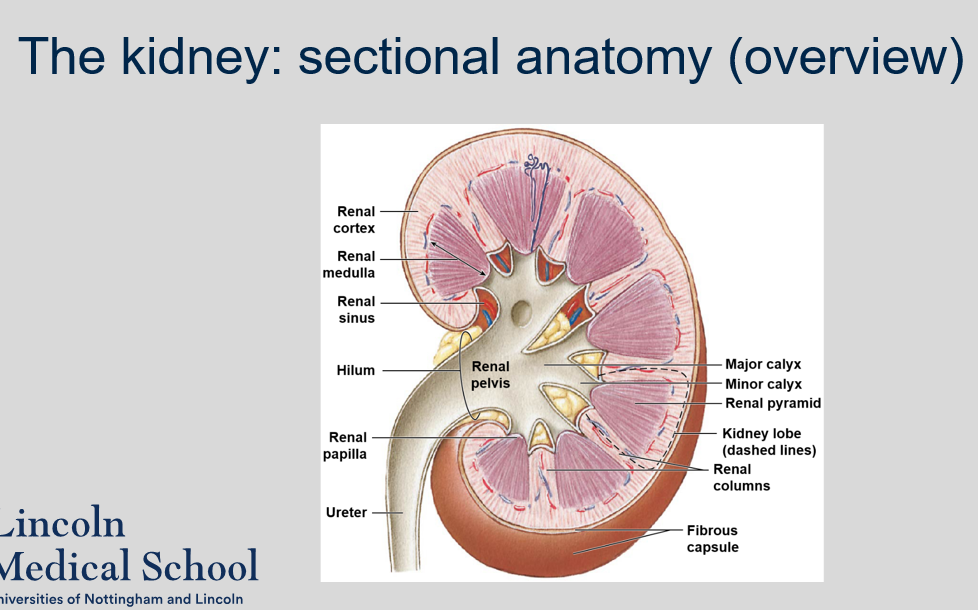 The kidney: sectional anatomy (overview)

Renal cortex

Renal medulla

Renal sinus

Hilum

Renal pelvis

Renal papilla

Ureter

Major calyx

Minor calyx

Renal pyramid

Kidney lobe (dashed lines)

Renal columns

Fibrous capsule

Lincoln
Medical School
niversities of Nottingham and Lincoln